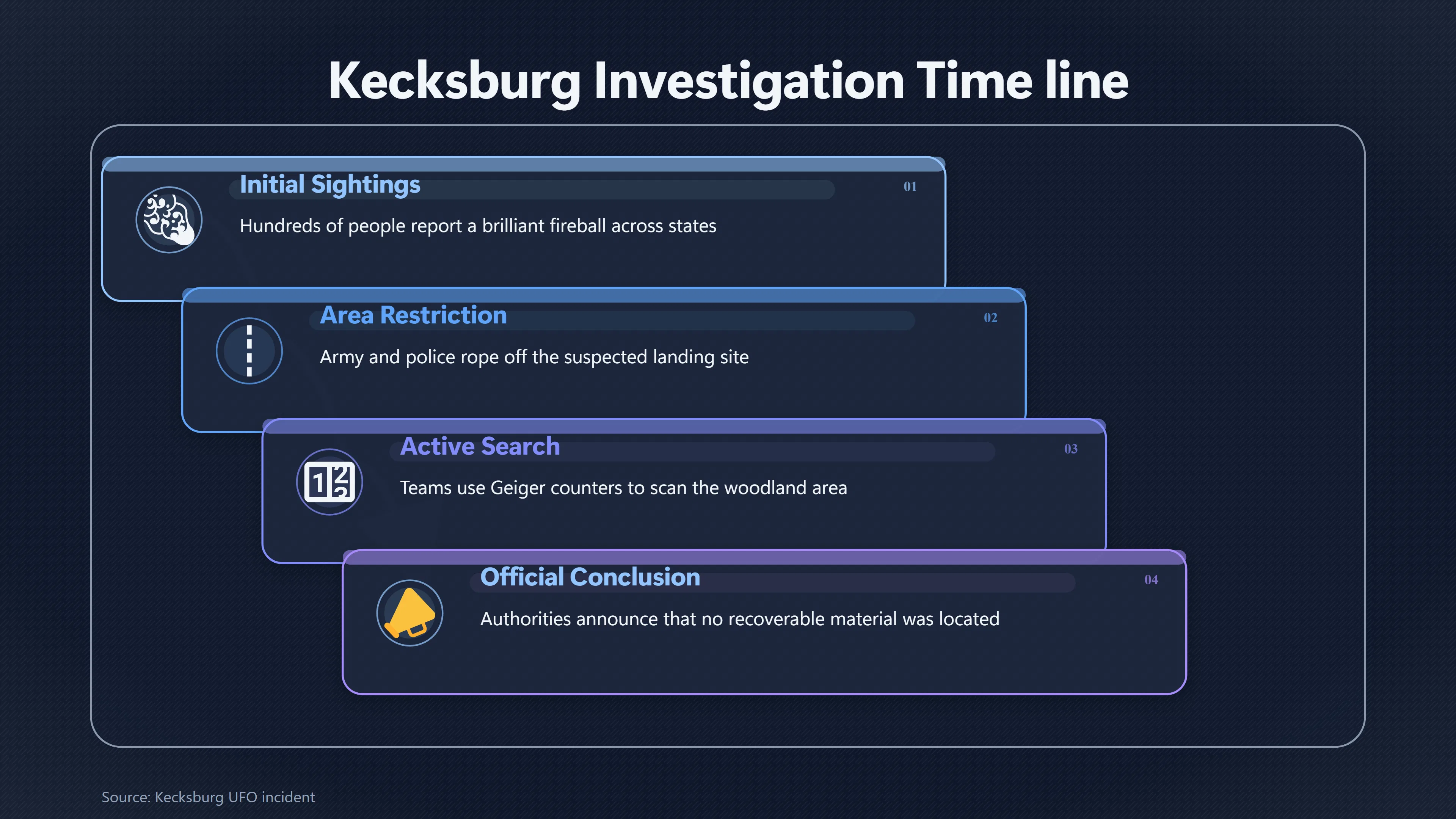 Kecksburg Investigation Time line

Initial Sightings

01

Hundreds of people report a brilliant fireball across states

Area Restriction

02

Army and police rope off the suspected landing site

Active Search

03

Teams use Geiger counters to scan the woodland area

Official Conclusion

04

Authorities announce that no recoverable material was located

Source: Kecksburg UFO incident